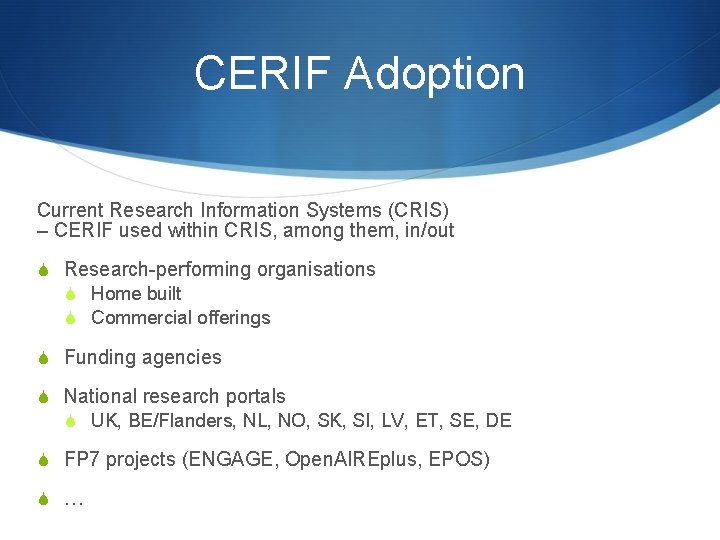 CERIF Adoption

Current Research Information Systems (CRIS)
– CERIF used within CRIS, among them, in/out

Research-performing organisations
Home built
Commercial offerings

Funding agencies

National research portals
UK, BE/Flanders, NL, NO, SK, SI, LV, ET, SE, DE

FP7 projects (ENGAGE, OpenAIREplus, EPOS)

…